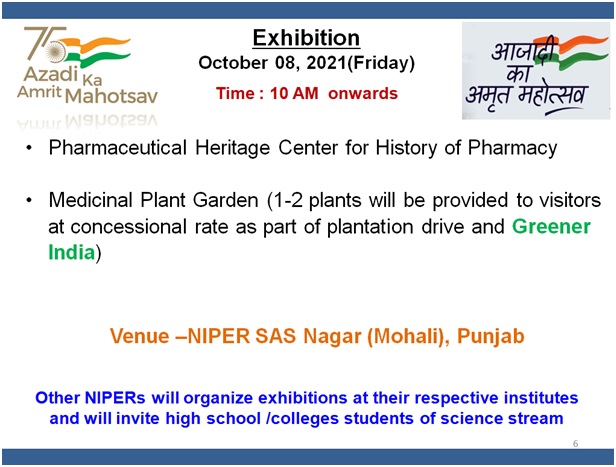 75
Azadi Ka
Amrit Mahotsav

Exhibition
October 08, 2021(Friday)
Time : 10 AM onwards

आजादी
का
अमृत महोत्सव

• Pharmaceutical Heritage Center for History of Pharmacy

• Medicinal Plant Garden (1-2 plants will be provided to visitors at concessional rate as part of plantation drive and Greener India)

Venue –NIPER SAS Nagar (Mohali), Punjab

Other NIPERs will organize exhibitions at their respective institutes and will invite high school /colleges students of science stream

6